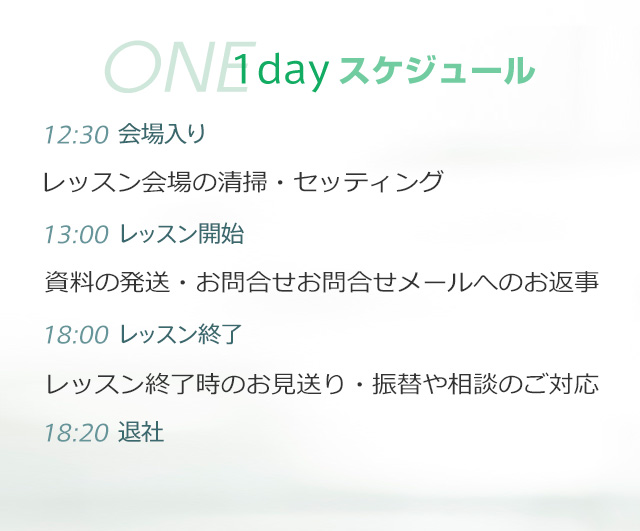 ONE 1day スケジュール

12:30 会場入り

レッスン会場の清掃・セッティング

13:00 レッスン開始

資料の発送・お問合せお問合せメールへのお返事

18:00 レッスン終了

レッスン終了時のお見送り・振替や相談のご対応

18:20 退社